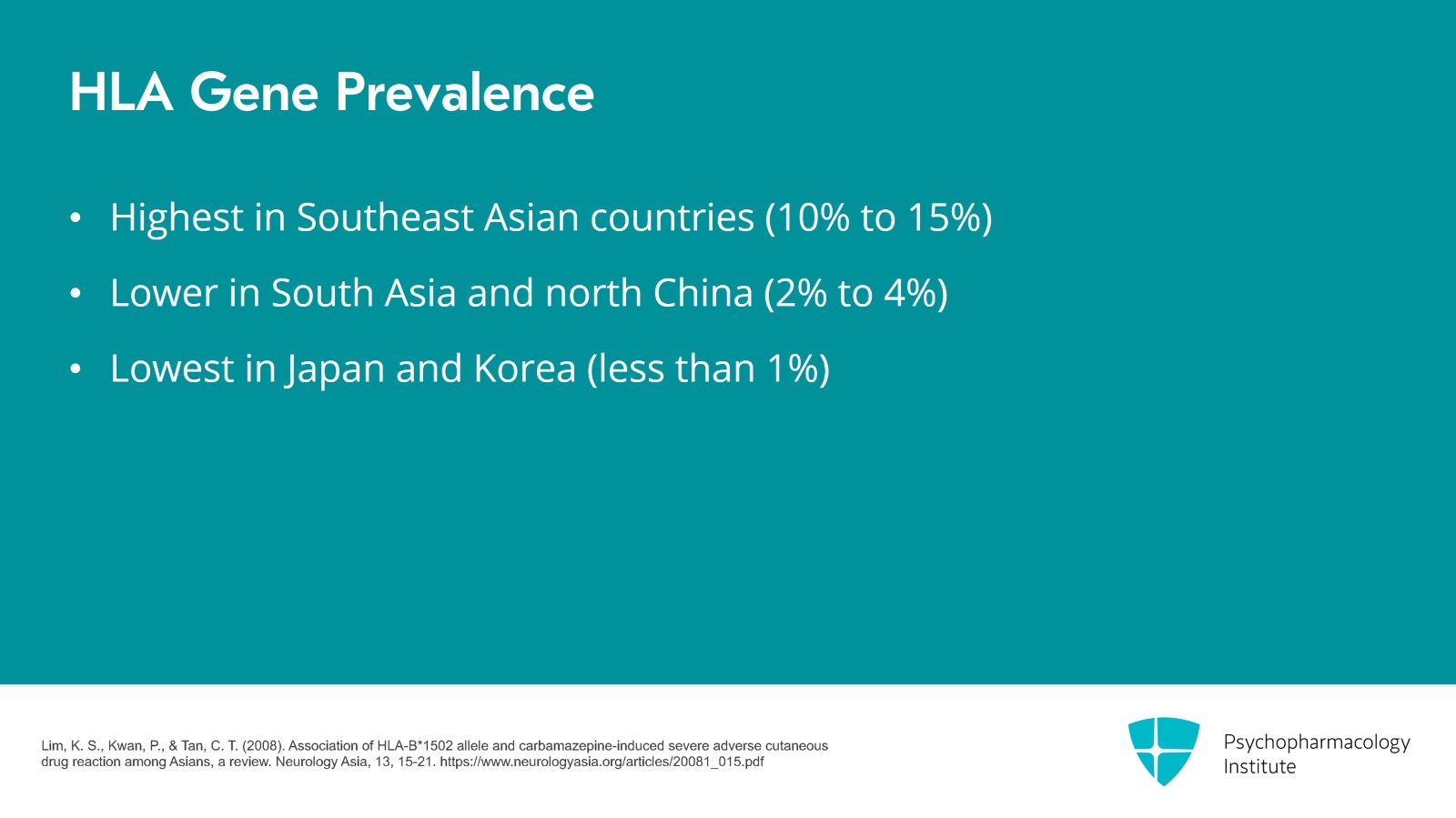 HLA Gene Prevalence

• Highest in Southeast Asian countries (10% to 15%)
• Lower in South Asia and north China (2% to 4%)
• Lowest in Japan and Korea (less than 1%)

Lim, K. S., Kwan, P., & Tan, C. T. (2008). Association of HLA-B*1502 allele and carbamazepine-induced severe adverse cutaneous drug reaction among Asians, a review. Neurology Asia, 13, 15-21. https://www.neurologyasia.org/articles/20081_015.pdf

Psychopharmacology Institute